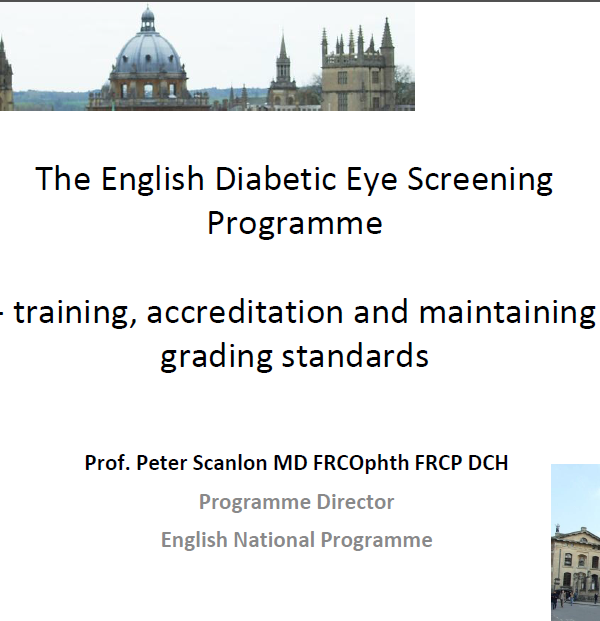 The English Diabetic Eye Screening Programme

- training, accreditation and maintaining grading standards

Prof. Peter Scanlon MD FRCOphth FRCP DCH

Programme Director

English National Programme